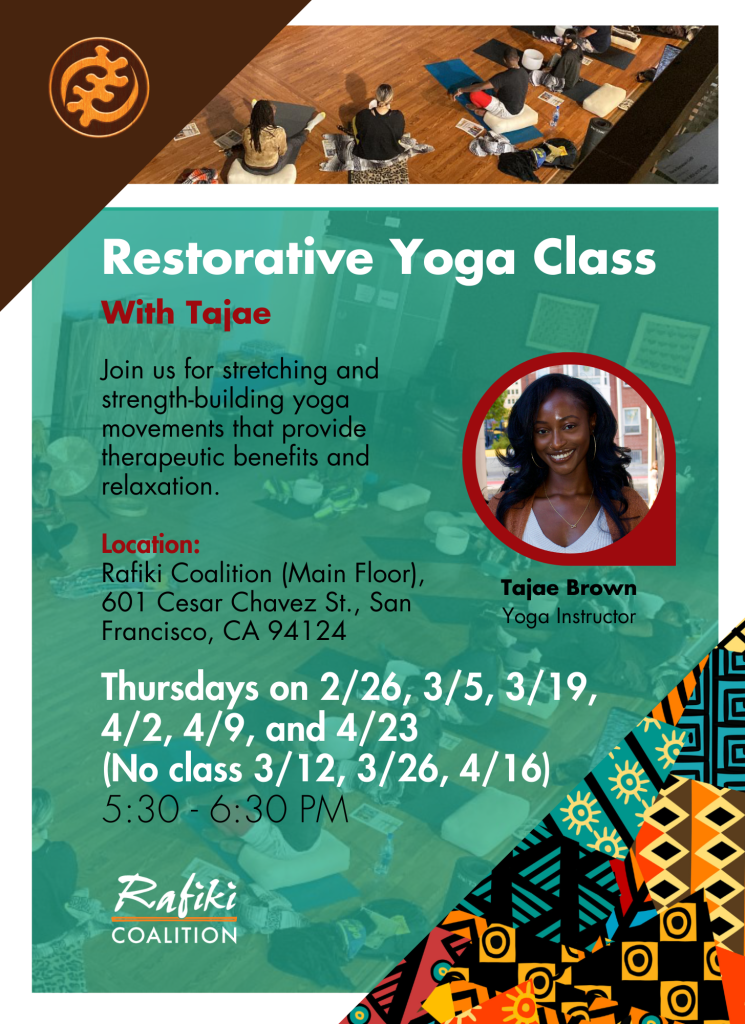 Restorative Yoga Class

With Tajae

Join us for stretching and strength-building yoga movements that provide therapeutic benefits and relaxation.

Location:
Rafiki Coalition (Main Floor), 601 Cesar Chavez St., San Francisco, CA 94124

Tajae Brown
Yoga Instructor

Thursdays on 2/26, 3/5, 3/19, 4/2, 4/9, and 4/23
(No class 3/12, 3/26, 4/16)
5:30 - 6:30 PM

Rafiki
COALITION